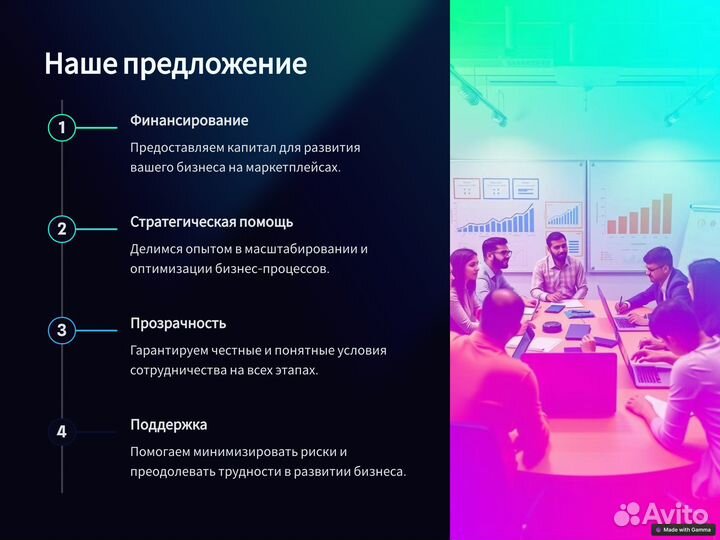 Наше предложение

1

Финансирование

Предоставляем капитал для развития вашего бизнеса на маркетплейсах.

2

Стратегическая помощь

Делимся опытом в масштабировании и оптимизации бизнес-процессов.

3

Прозрачность

Гарантируем честные и понятные условия сотрудничества на всех этапах.

4

Поддержка

Помогаем минимизировать риски и преодолевать трудности в развитии бизнеса.

Avito

Made with Gamma